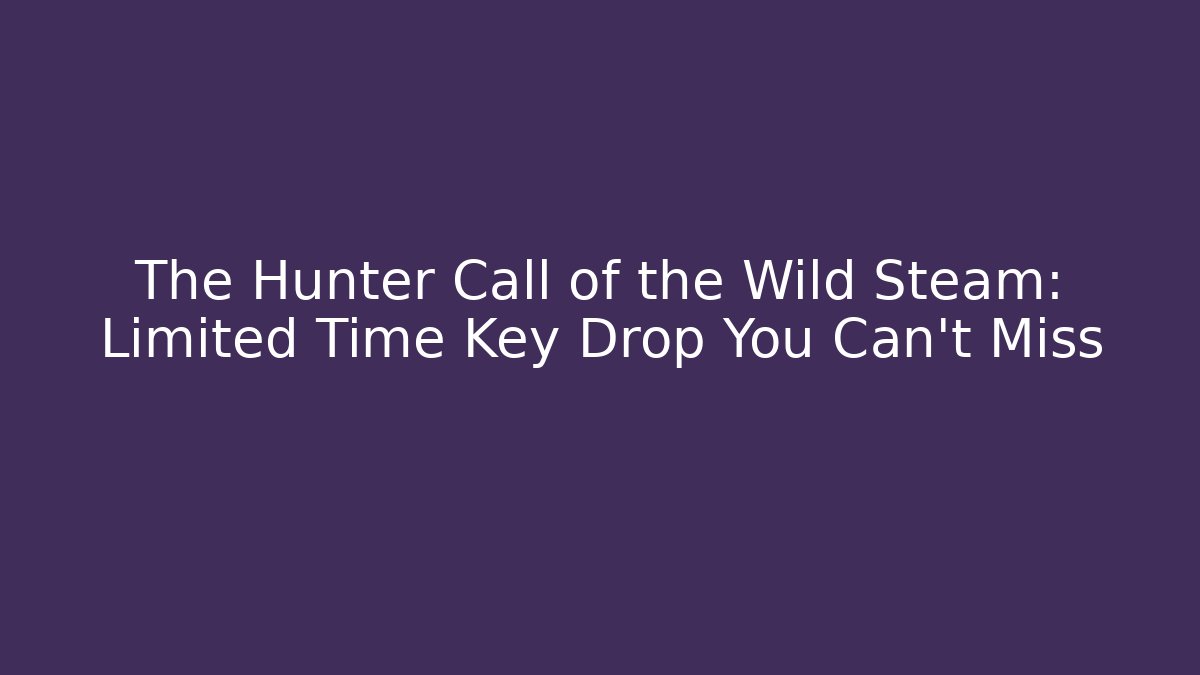 The Hunter Call of the Wild Steam: Limited Time Key Drop You Can't Miss